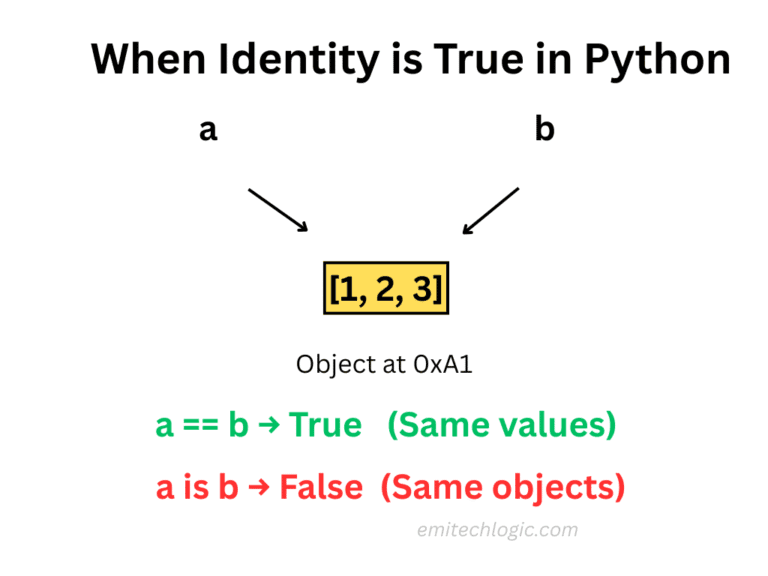 When Identity is True in Python

a

b

[1, 2, 3]

Object at 0xA1

a == b → True (Same values)

a is b → False (Same objects)

emitechlogic.com